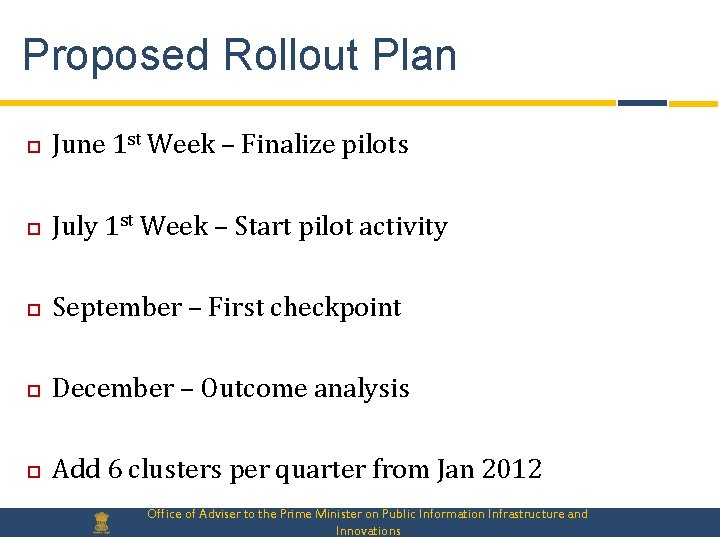 Proposed Rollout Plan

June 1st Week – Finalize pilots

July 1st Week – Start pilot activity

September – First checkpoint

December – Outcome analysis

Add 6 clusters per quarter from Jan 2012

Office of Adviser to the Prime Minister on Public Information Infrastructure and Innovations